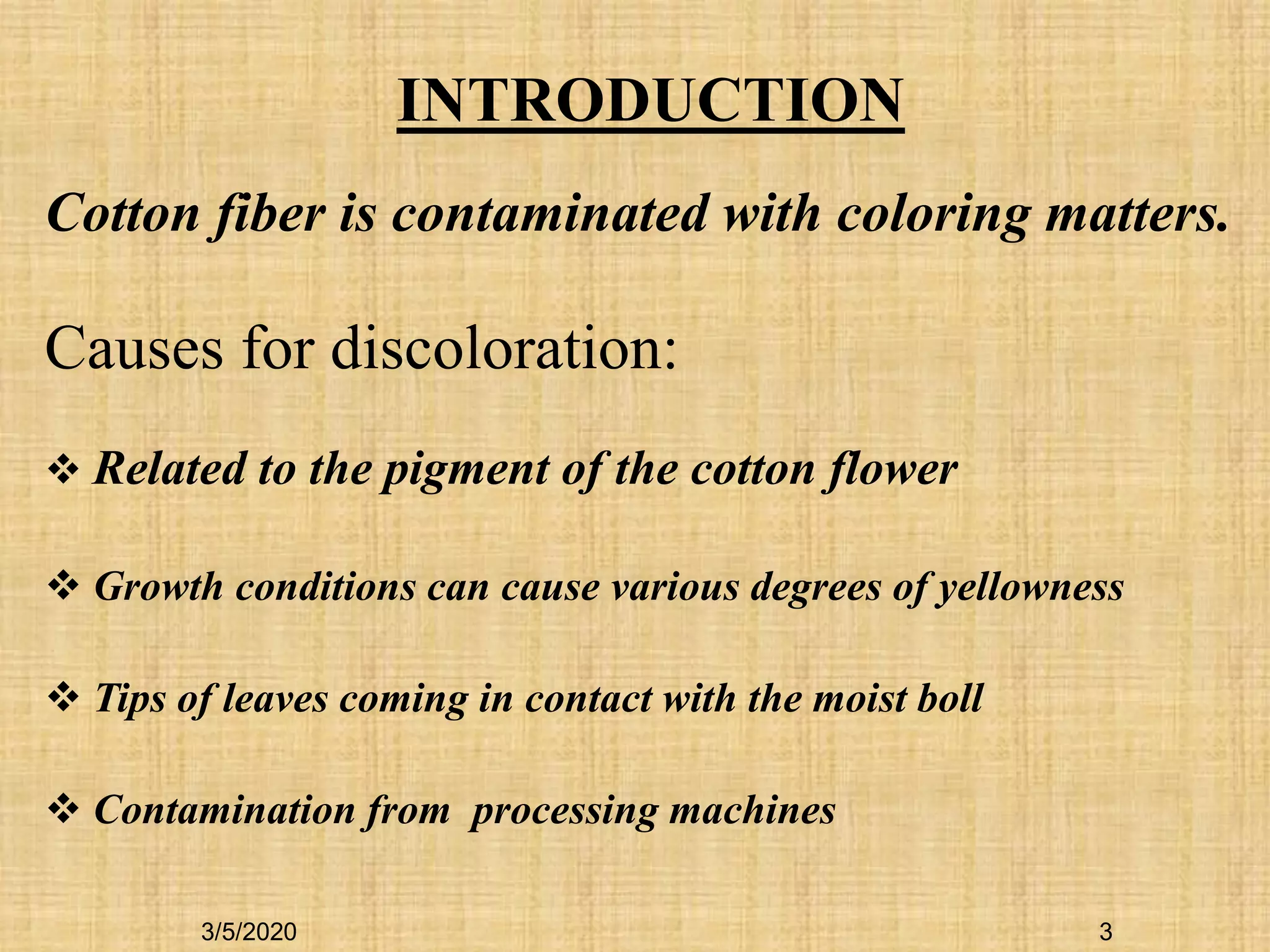 INTRODUCTION

Cotton fiber is contaminated with coloring matters.

Causes for discoloration:

❖ Related to the pigment of the cotton flower

❖ Growth conditions can cause various degrees of yellowness

❖ Tips of leaves coming in contact with the moist boll

❖ Contamination from  processing machines

3/5/2020

3